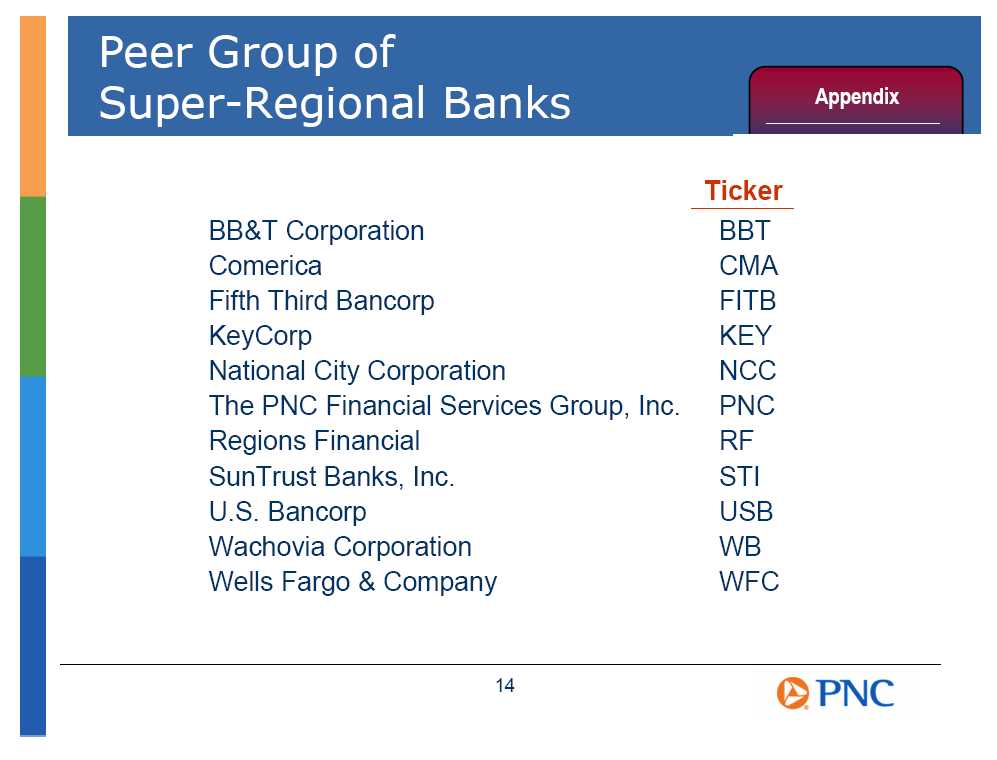 Peer Group of Super-Regional Banks

Appendix

|  | Ticker |
|---|---|
| BB&T Corporation | BBT |
| Comerica | CMA |
| Fifth Third Bancorp | FITB |
| KeyCorp | KEY |
| National City Corporation | NCC |
| The PNC Financial Services Group, Inc. | PNC |
| Regions Financial | RF |
| SunTrust Banks, Inc. | STI |
| U.S. Bancorp | USB |
| Wachovia Corporation | WB |
| Wells Fargo & Company | WFC |

14

PNC